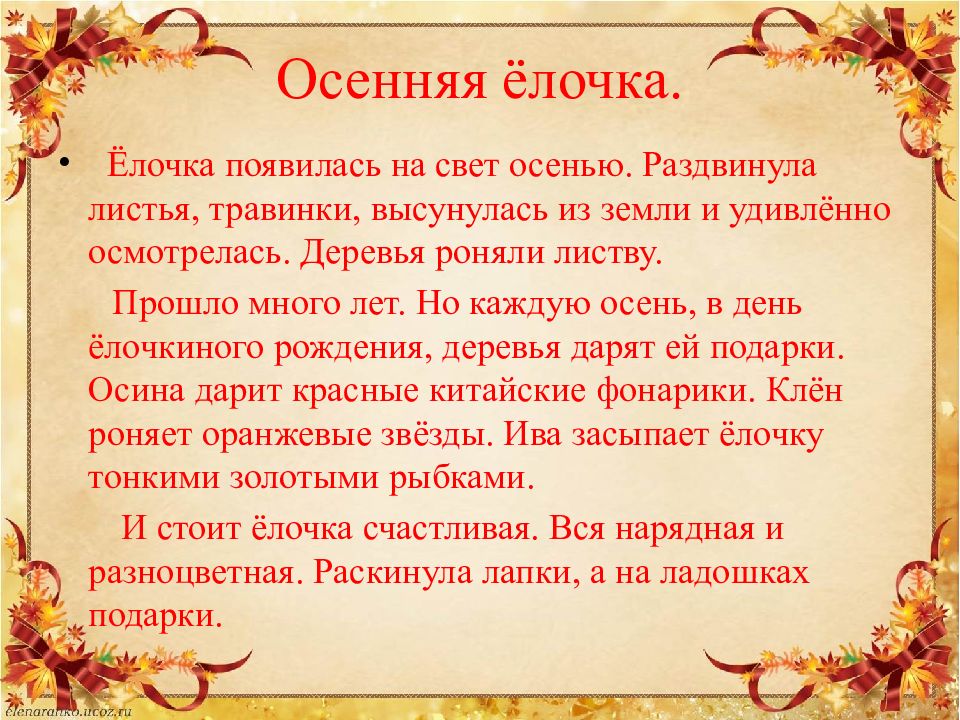 Осенняя ёлочка.

• Ёлочка появилась на свет осенью. Раздвинула листья, травинки, высунулась из земли и удивлённо осмотрелась. Деревья роняли листву.

Прошло много лет. Но каждую осень, в день ёлочкиного рождения, деревья дарят ей подарки. Осина дарит красные китайские фонарики. Клён роняет оранжевые звёзды. Ива засыпает ёлочку тонкими золотыми рыбками.

И стоит ёлочка счастливая. Вся нарядная и разноцветная. Раскинула лапки, а на ладошках подарки.

elenaranko.ucoz.ru